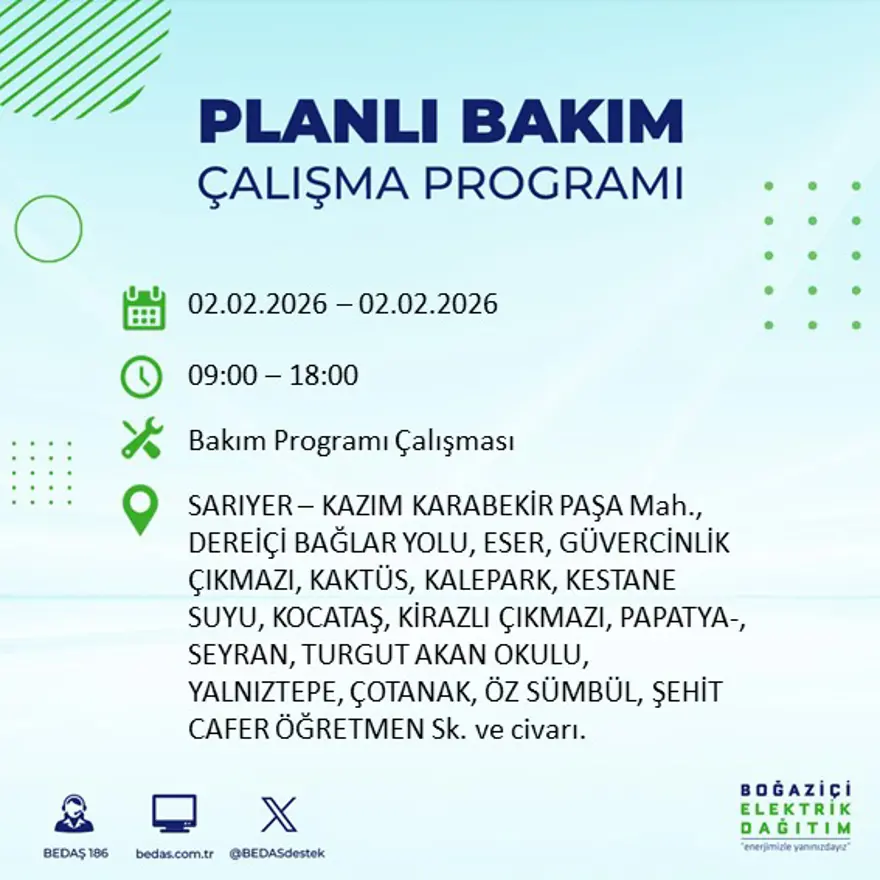 PLANLI BAKIM
ÇALIŞMA PROGRAMI

02.02.2026 – 02.02.2026

09:00 – 18:00

Bakım Programı Çalışması

SARIYER – KAZIM KARABEKİR PAŞA Mah., DEREİÇİ BAĞLAR YOLU, ESER, GÜVERCİNLİK ÇIKMAZI, KAKTÜS, KALEPARK, KESTANE SUYU, KOCATAŞ, KİRAZLI ÇIKMAZI, PAPATYA-, SEYRAN, TURGUT AKAN OKULU, YALNIZTEPE, ÇOTANAK, ÖZ SÜMBÜL, ŞEHİT CAFER ÖĞRETMEN Sk. ve civarı.

BEDAŞ 186
bedas.com.tr
@BEDASdestek

BOĞAZİÇİ
ELEKTRİK
DAĞITIM
"enerjimizle yanınızdayız"